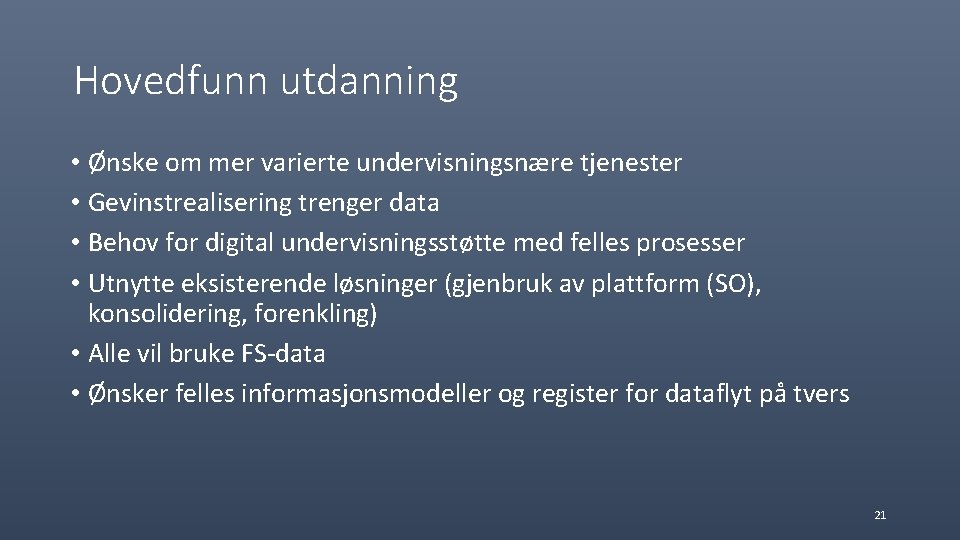 Hovedfunn utdanning

• Ønske om mer varierte undervisningsnære tjenester
• Gevinstrealisering trenger data
• Behov for digital undervisningsstøtte med felles prosesser
• Utnytte eksisterende løsninger (gjenbruk av plattform (SO), konsolidering, forenkling)
• Alle vil bruke FS-data
• Ønsker felles informasjonsmodeller og register for dataflyt på tvers

21